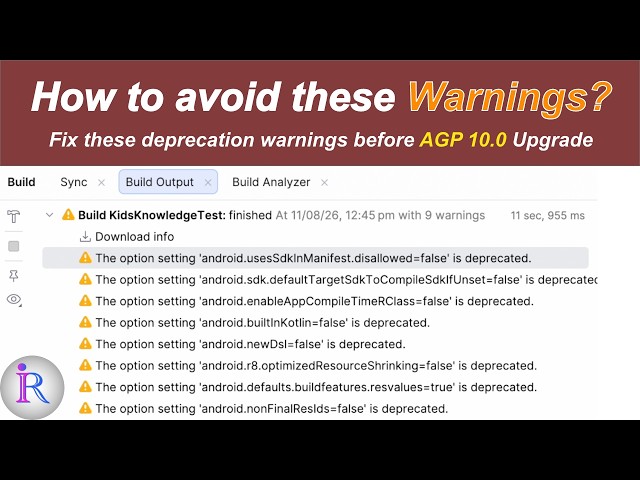 How to avoid these Warnings?

Fix these deprecation warnings before AGP 10.0 Upgrade

Build Sync × Build Output × Build Analyzer ×

Build KidsKnowledgeTest: finished At 11/08/26, 12:45 pm with 9 warnings 11 sec, 955 ms

Download info

The option setting 'android.usesSdkInManifest.disallowed=false' is deprecated.

The option setting 'android.sdk.defaultTargetSdkToCompileSdkIfUnset=false' is deprecated

The option setting 'android.enableAppCompileTimeRClass=false' is deprecated.

The option setting 'android.builtInKotlin=false' is deprecated.

The option setting 'android.newDsl=false' is deprecated.

The option setting 'android.r8.optimizedResourceShrinking=false' is deprecated.

The option setting 'android.defaults.buildfeatures.resvalues=true' is deprecated.

The option setting 'android.nonFinalResIds=false' is deprecated.

iR